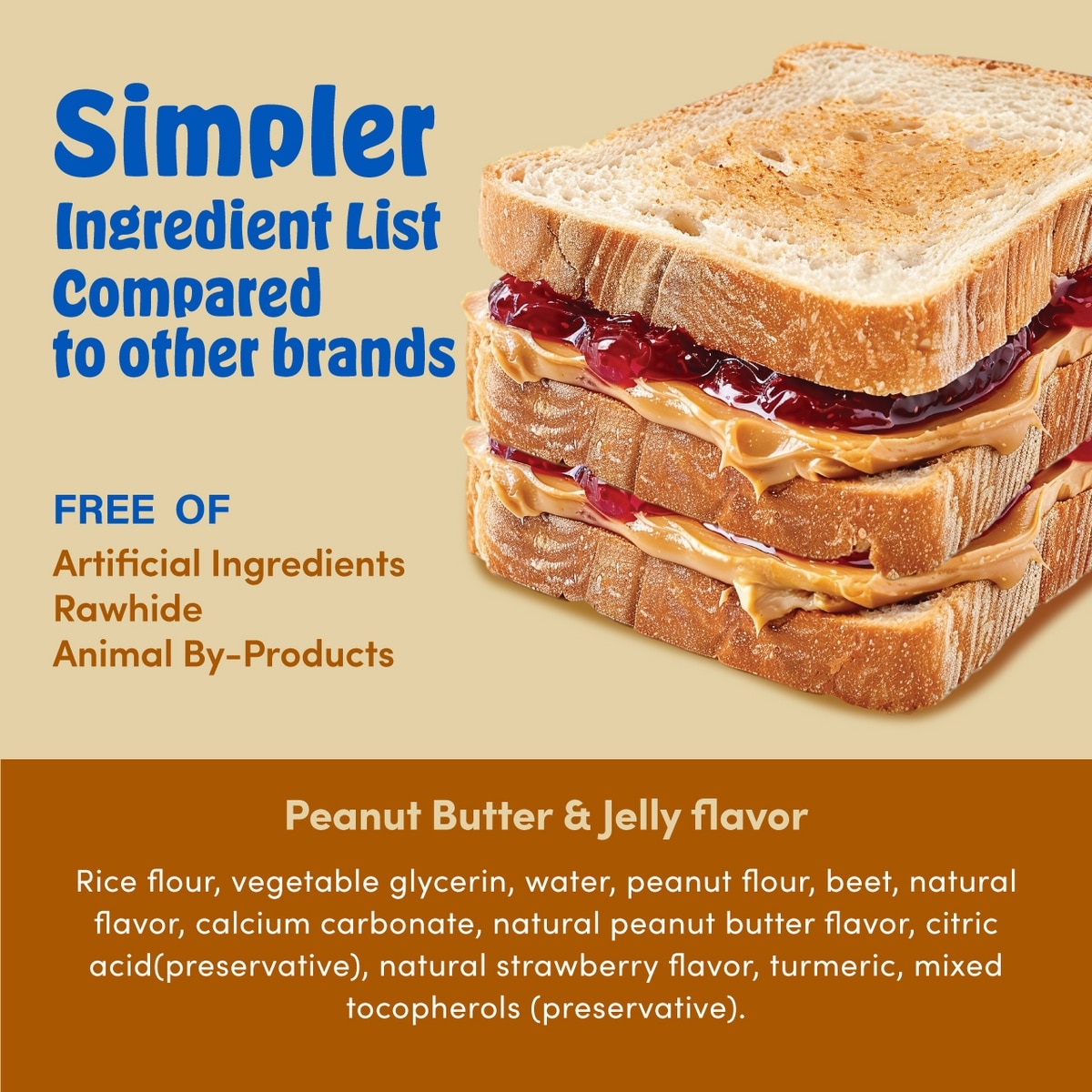 Simpler
Ingredient List
Compared
to other brands

FREE OF
Artificial Ingredients
Rawhide
Animal By-Products

Peanut Butter & Jelly flavor

Rice flour, vegetable glycerin, water, peanut flour, beet, natural flavor, calcium carbonate, natural peanut butter flavor, citric acid(preservative), natural strawberry flavor, turmeric, mixed tocopherols (preservative).